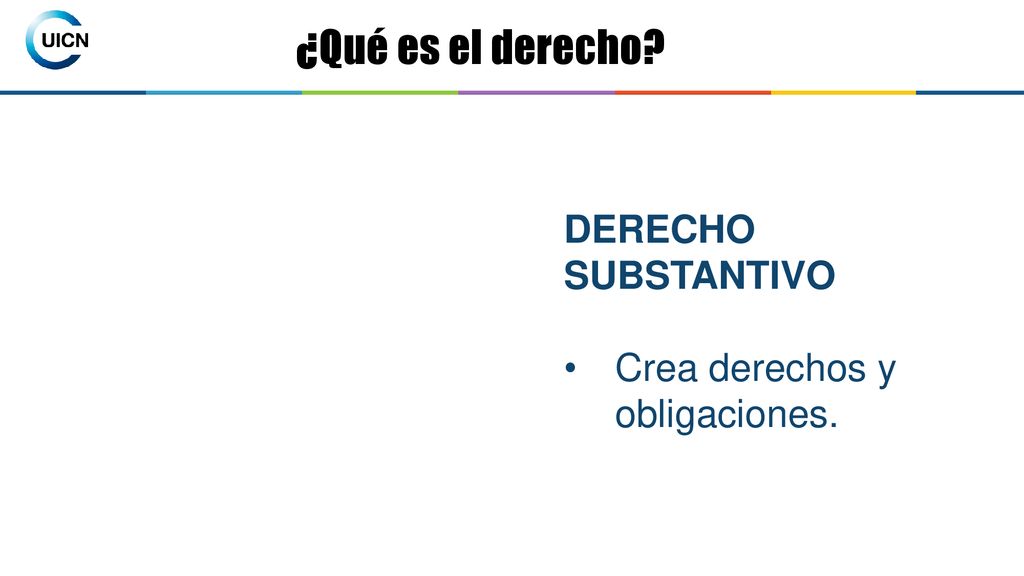 UICN

¿Qué es el derecho?

DERECHO SUBSTANTIVO

• Crea derechos y obligaciones.